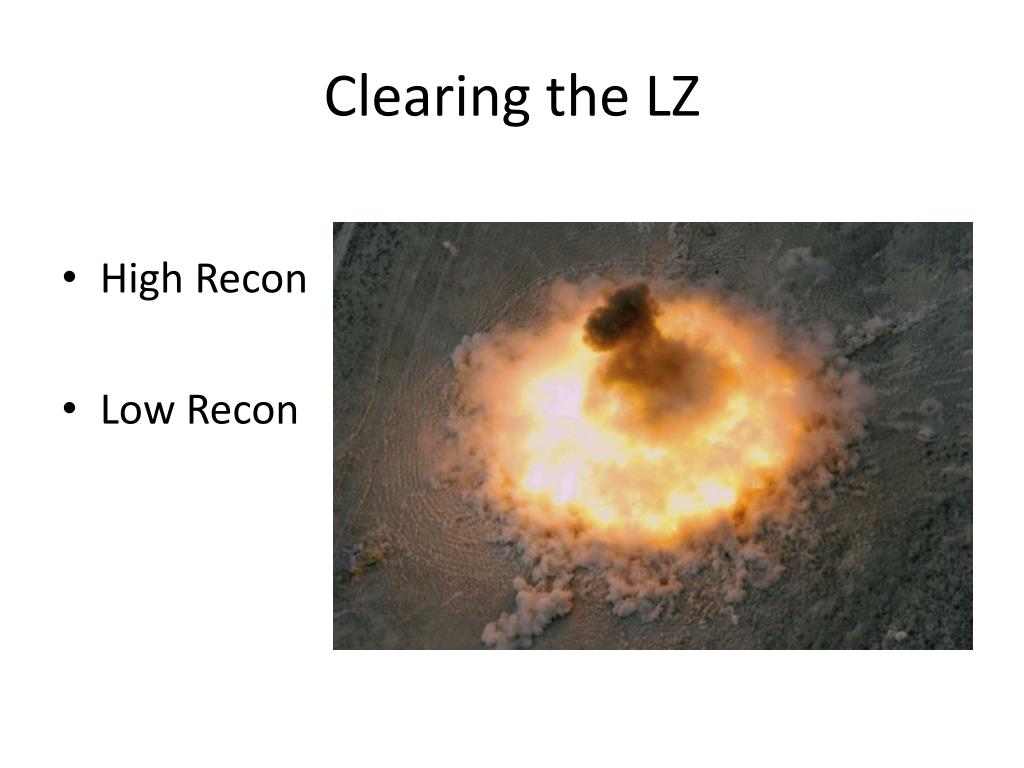 Clearing the LZ

• High Recon

• Low Recon